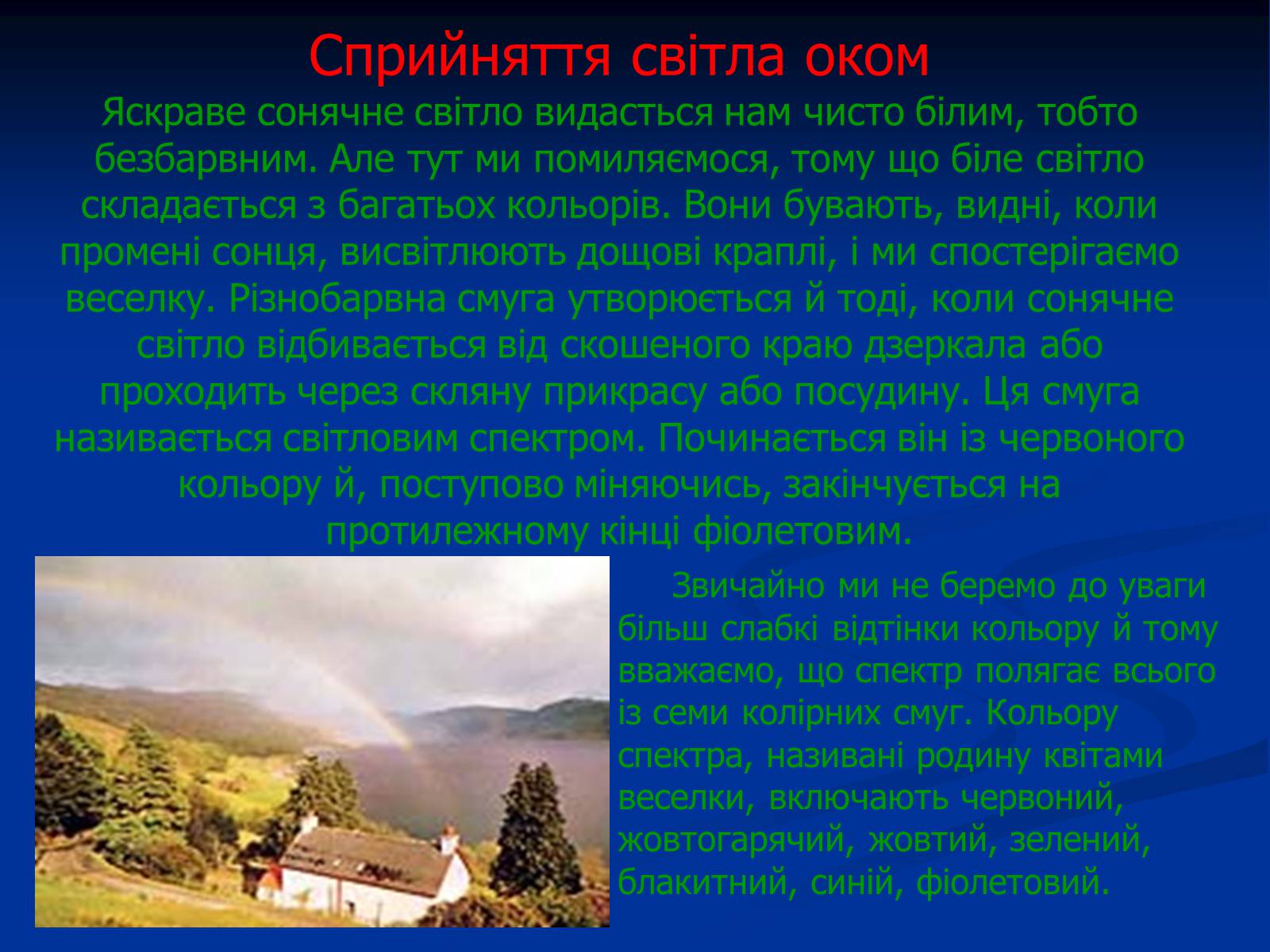 Сприйняття світла оком

Яскраве сонячне світло видасться нам чисто білим, тобто безбарвним. Але тут ми помиляємося, тому що біле світло складається з багатьох кольорів. Вони бувають, видні, коли промені сонця, висвітлюють дощові краплі, і ми спостерігаємо веселку. Різнобарвна смуга утворюється й тоді, коли сонячне світло відбивається від скошеного краю дзеркала або проходить через скляну прикрасу або посудину. Ця смуга називається світловим спектром. Починається він із червоного кольору й, поступово міняючись, закінчується на протилежному кінці фіолетовим.

Звичайно ми не беремо до уваги більш слабкі відтінки кольору й тому вважаємо, що спектр полягає всього із семи колірних смуг. Кольору спектра, називані родину квітами веселки, включають червоний, жовтогарячий, жовтий, зелений, блакитний, синій, фіолетовий.